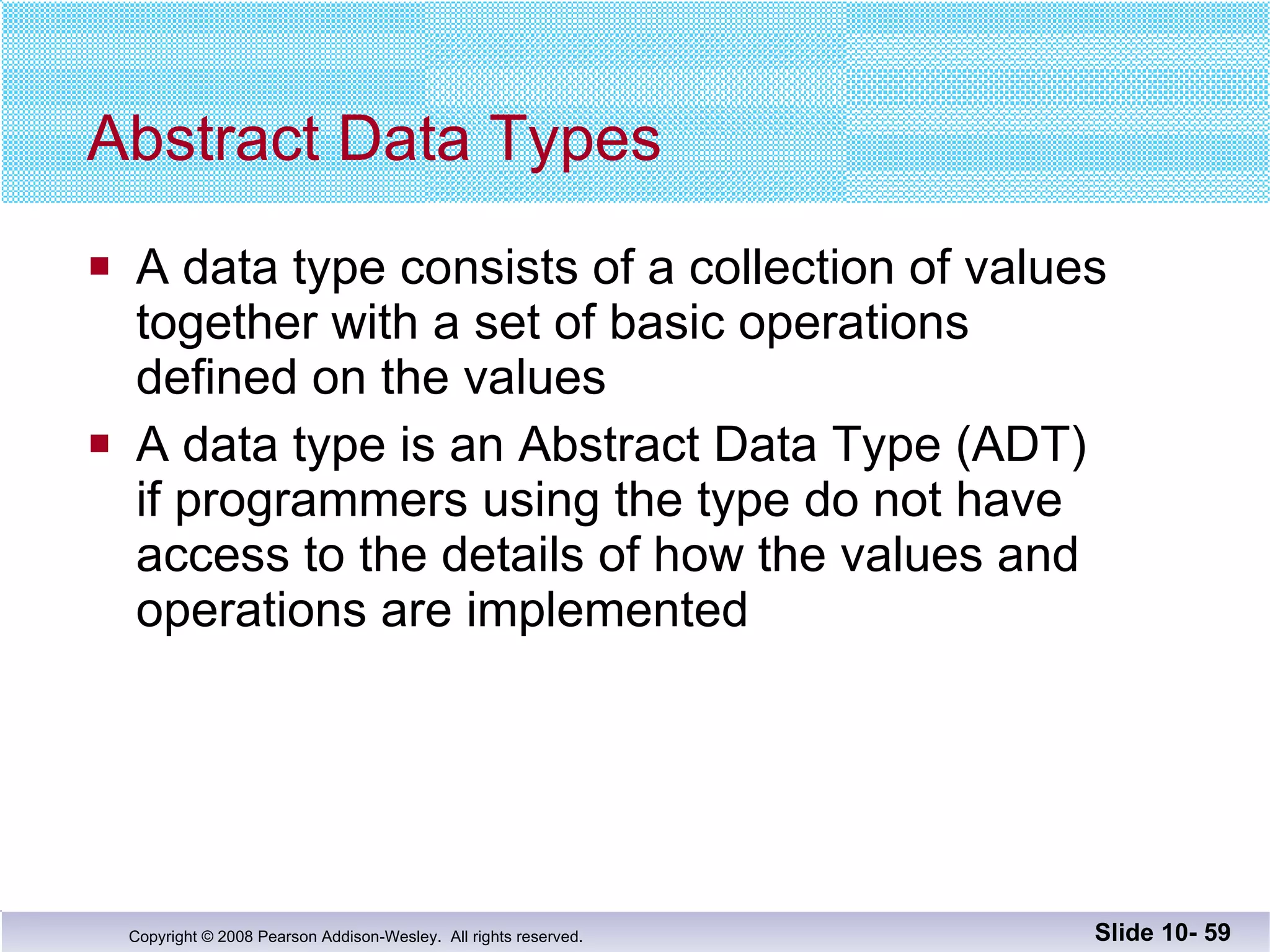 Abstract Data Types

▪ A data type consists of a collection of values together with a set of basic operations defined on the values

▪ A data type is an Abstract Data Type (ADT) if programmers using the type do not have access to the details of how the values and operations are implemented

Copyright © 2008 Pearson Addison-Wesley. All rights reserved.

Slide 10- 59